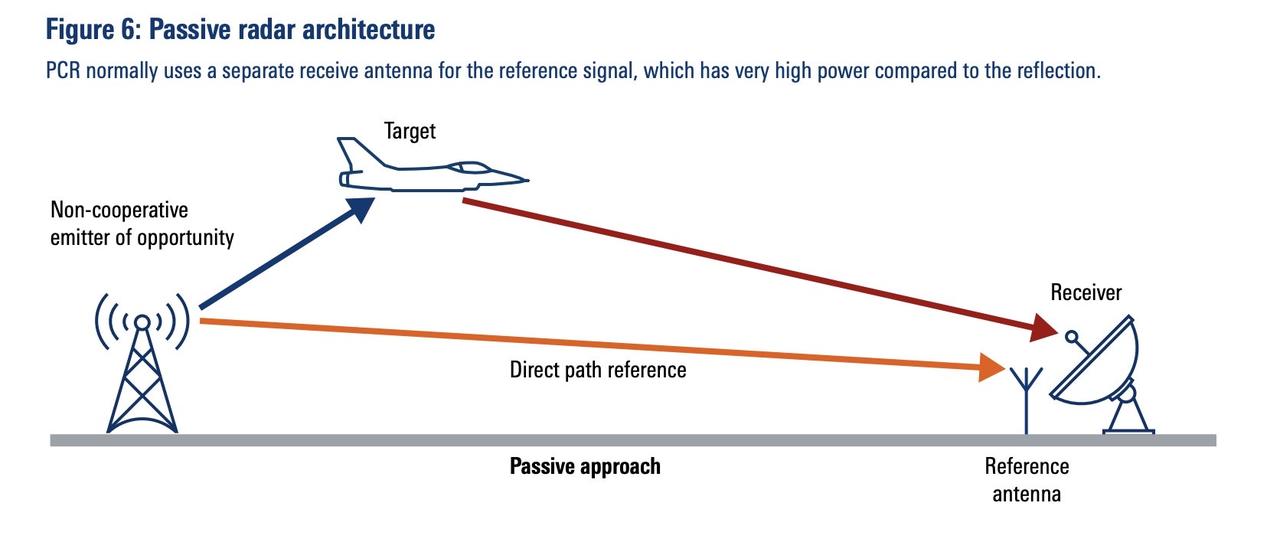 Figure 6: Passive radar architecture

PCR normally uses a separate receive antenna for the reference signal, which has very high power compared to the reflection.

Target

Non-cooperative emitter of opportunity

Receiver

Direct path reference

Passive approach

Reference antenna